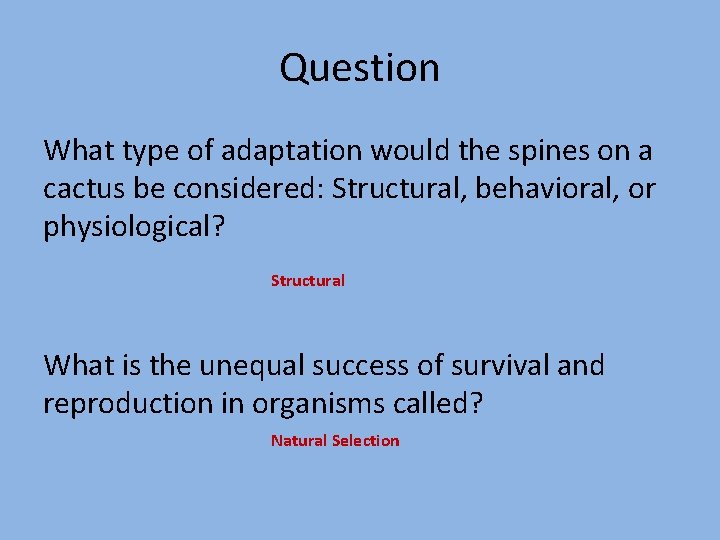 Question

What type of adaptation would the spines on a cactus be considered: Structural, behavioral, or physiological?

Structural

What is the unequal success of survival and reproduction in organisms called?

Natural Selection